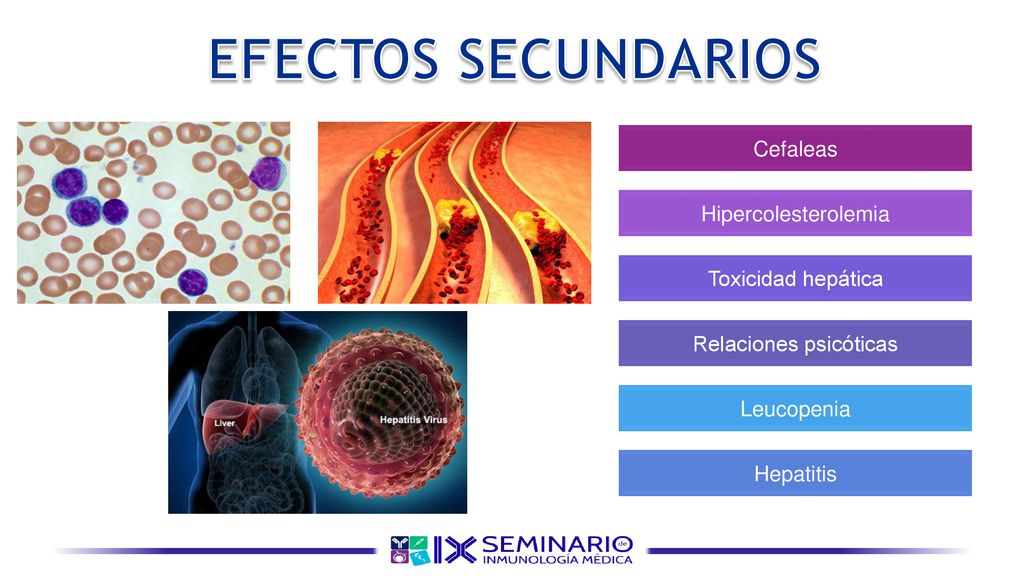 EFECTOS SECUNDARIOS

Liver

Hepatitis Virus

Cefaleas

Hipercolesterolemia

Toxicidad hepática

Relaciones psicóticas

Leucopenia

Hepatitis

IX SEMINARIO de INMUNOLOGÍA MÉDICA